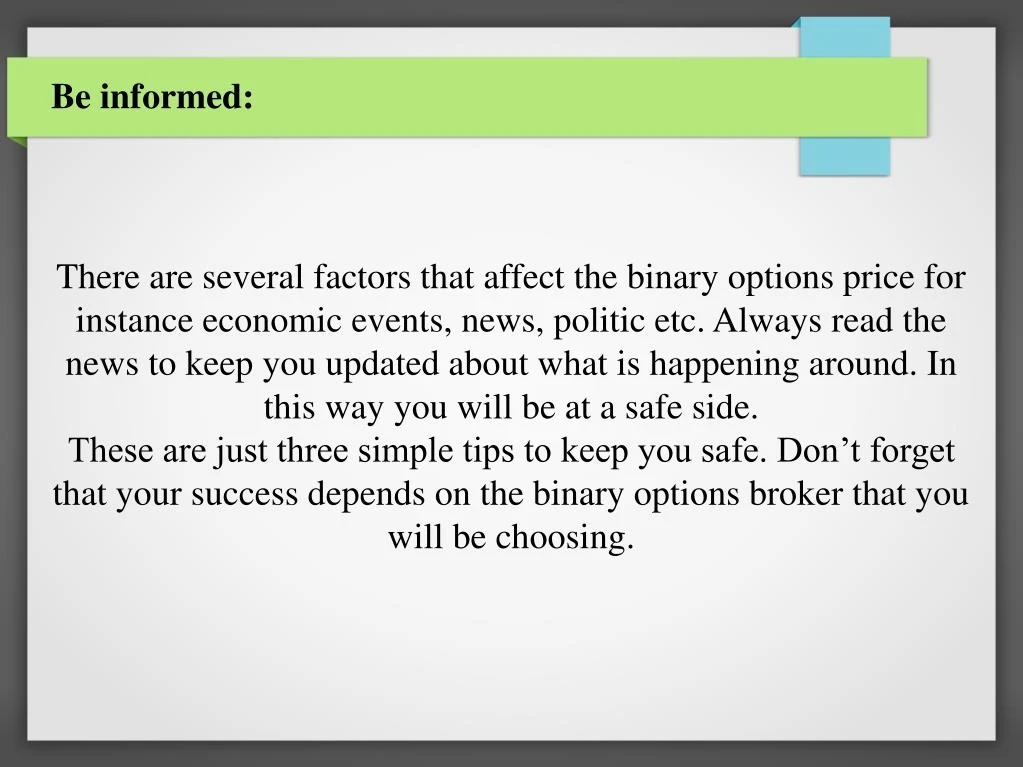 Be informed:

There are several factors that affect the binary options price for instance economic events, news, politic etc. Always read the news to keep you updated about what is happening around. In this way you will be at a safe side.
These are just three simple tips to keep you safe. Don’t forget that your success depends on the binary options broker that you will be choosing.